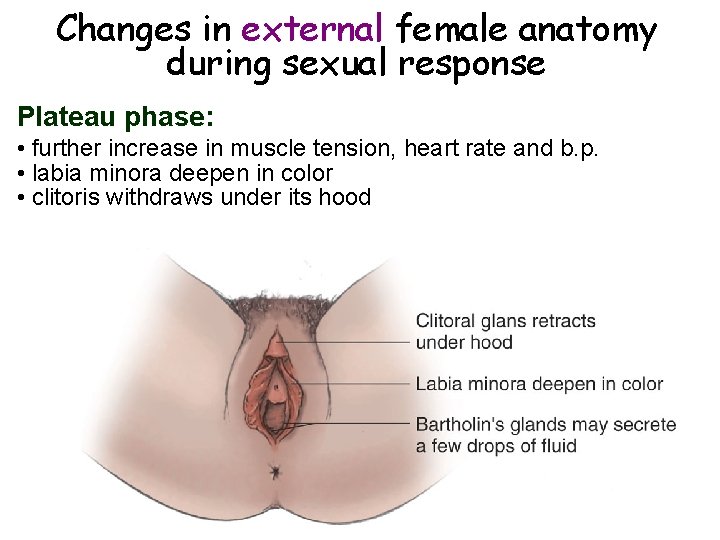 Changes in external female anatomy during sexual response

Plateau phase:
• further increase in muscle tension, heart rate and b.p.
• labia minora deepen in color
• clitoris withdraws under its hood

Clitoral glans retracts under hood

Labia minora deepen in color

Bartholin's glands may secrete a few drops of fluid